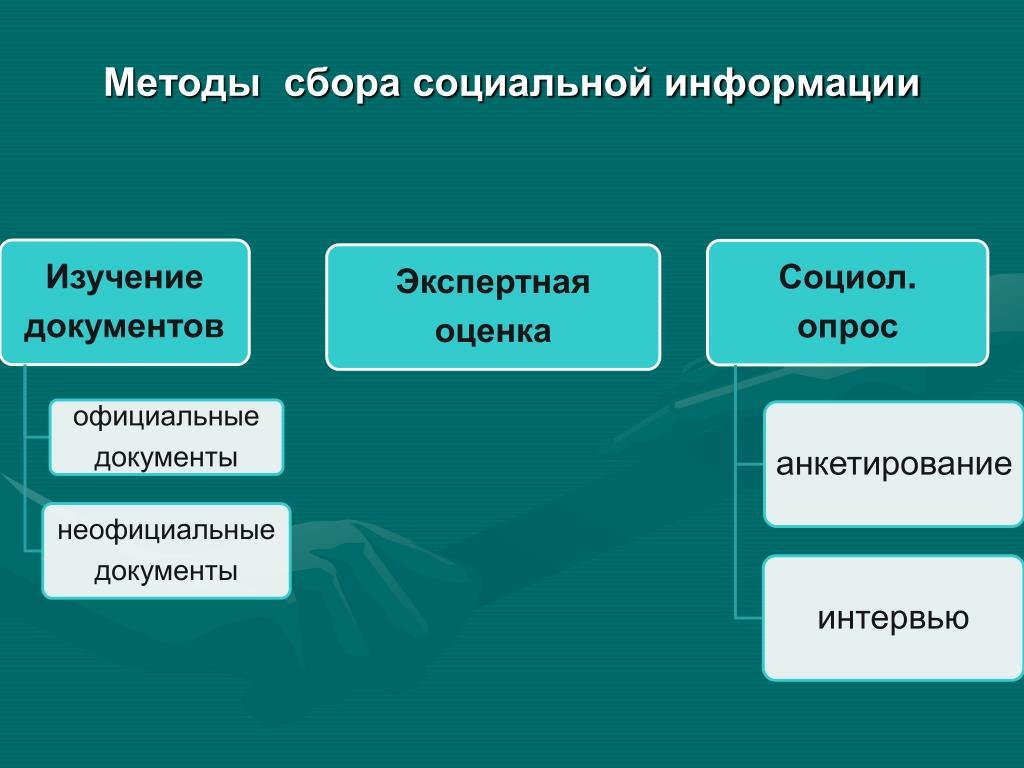 Методы сбора социальной информации

Изучение документов

официальные документы

неофициальные документы

Экспертная оценка

Социол. опрос

анкетирование

интервью